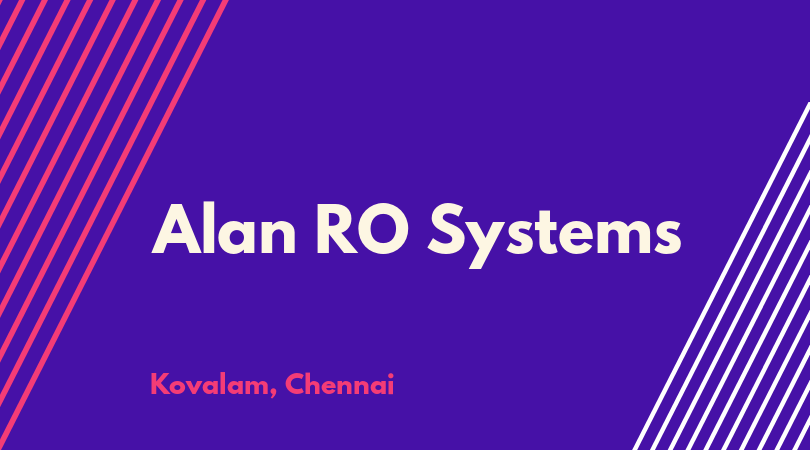 Alan RO Systems

Kovalam, Chennai